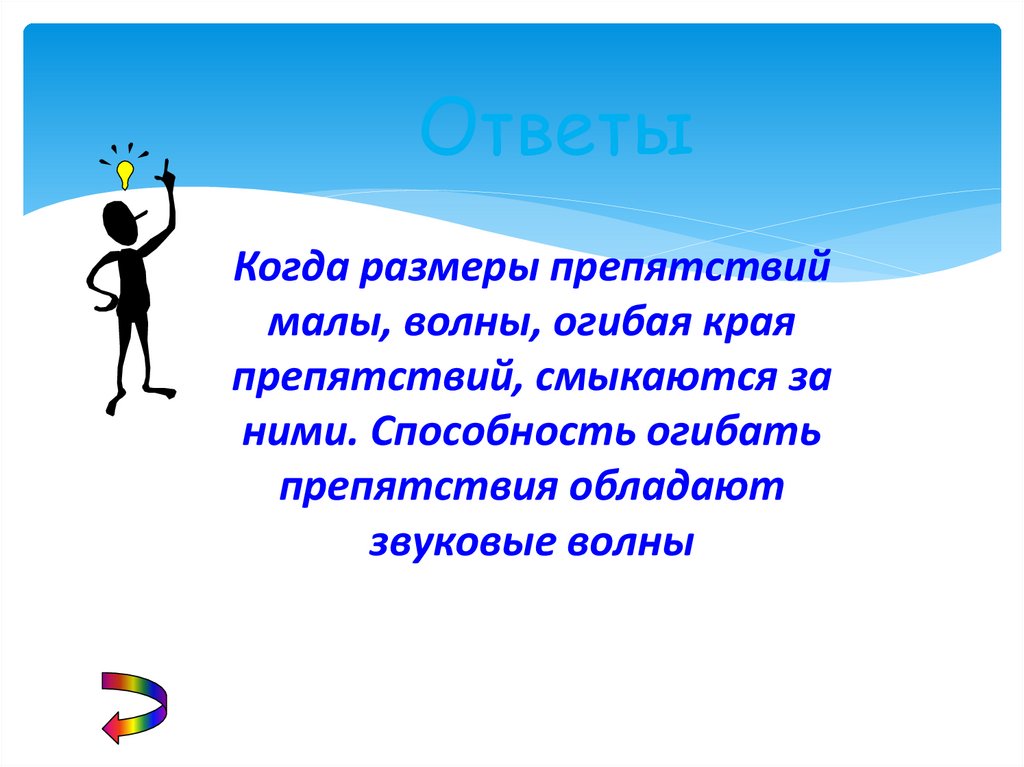 Ответы

Когда размеры препятствий малы, волны, огибая края препятствий, смыкаются за ними. Способность огибать препятствия обладают звуковые волны